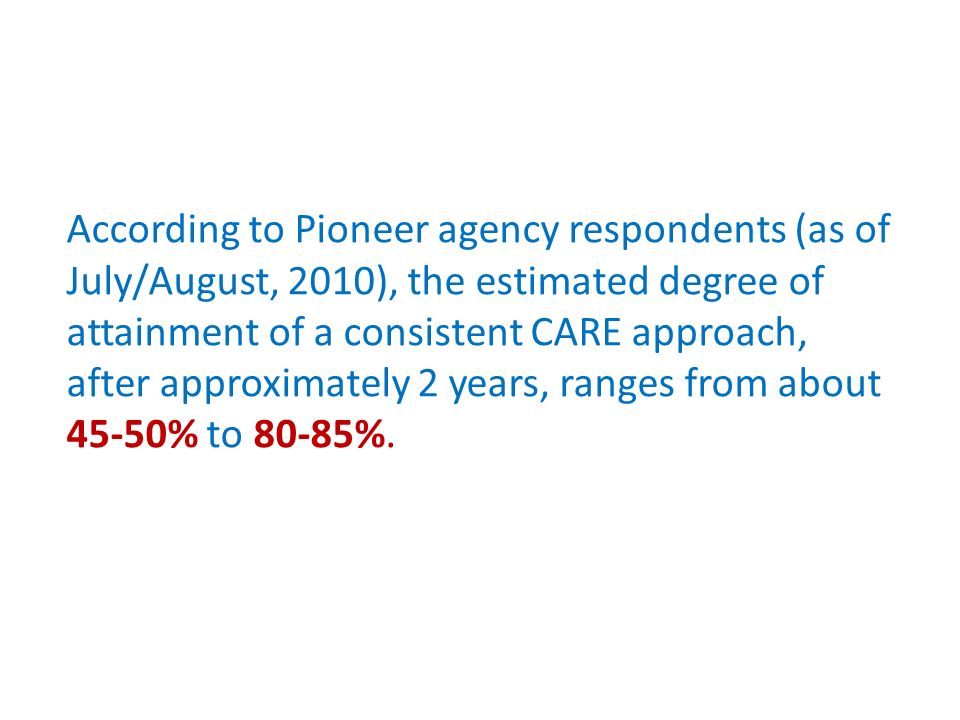 According to Pioneer agency respondents (as of July/August, 2010), the estimated degree of attainment of a consistent CARE approach, after approximately 2 years, ranges from about 45-50% to 80-85%.